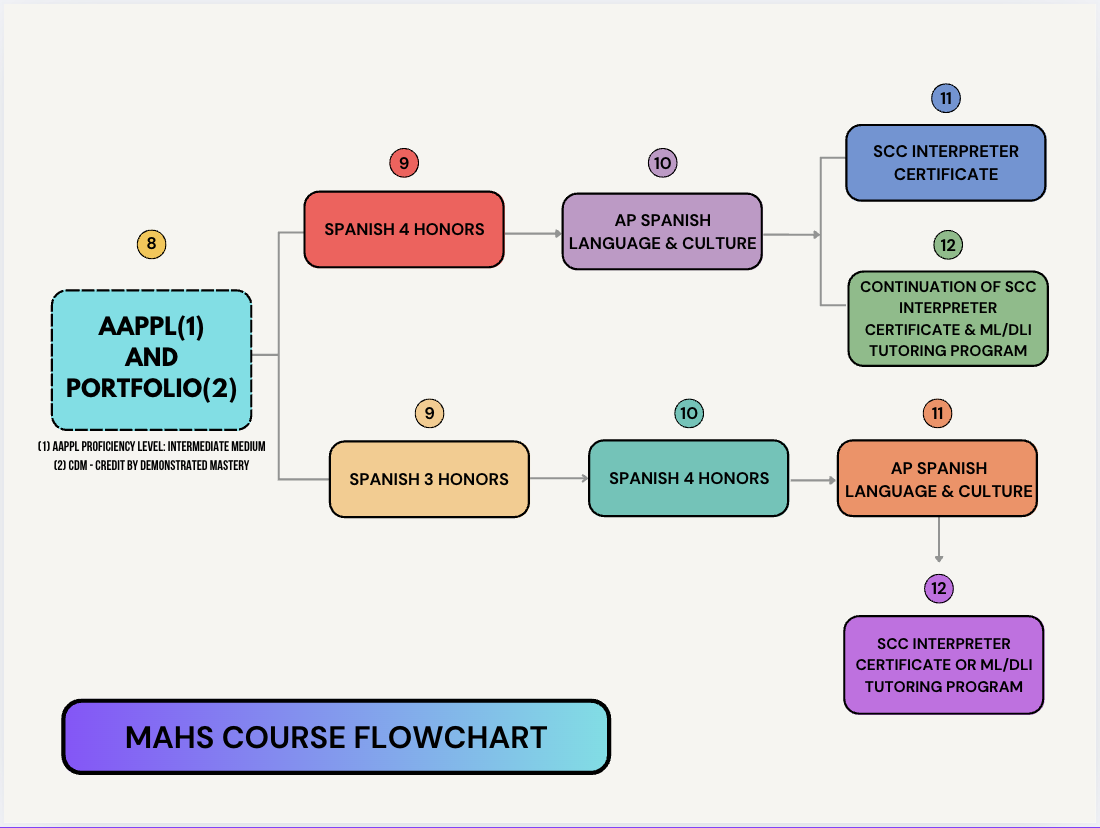 8

AAPPL(1) AND PORTFOLIO(2)

(1) AAPPL PROFICIENCY LEVEL: INTERMEDIATE MEDIUM
(2) CDM - CREDIT BY DEMONSTRATED MASTERY

9

SPANISH 4 HONORS

10

AP SPANISH LANGUAGE & CULTURE

11

SCC INTERPRETER CERTIFICATE

12

CONTINUATION OF SCC INTERPRETER CERTIFICATE & ML/DLI TUTORING PROGRAM

9

SPANISH 3 HONORS

10

SPANISH 4 HONORS

11

AP SPANISH LANGUAGE & CULTURE

12

SCC INTERPRETER CERTIFICATE OR ML/DLI TUTORING PROGRAM

MAHS COURSE FLOWCHART